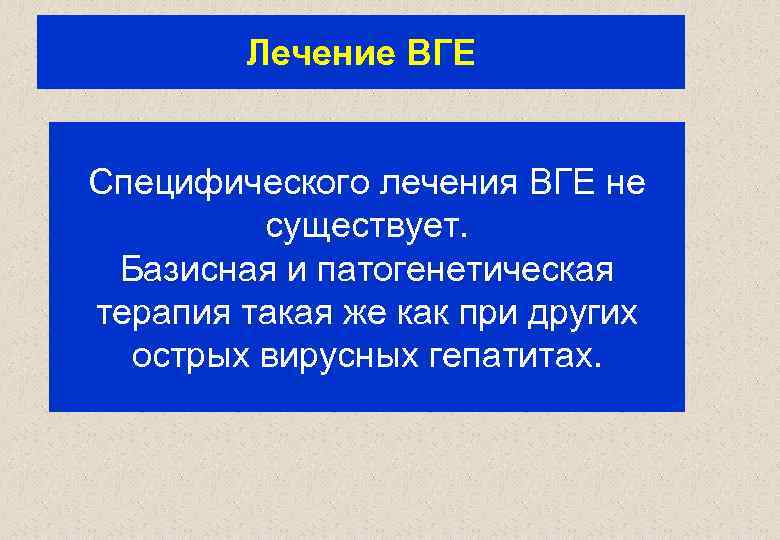 Лечение ВГЕ

Специфического лечения ВГЕ не существует.
Базисная и патогенетическая терапия такая же как при других острых вирусных гепатитах.